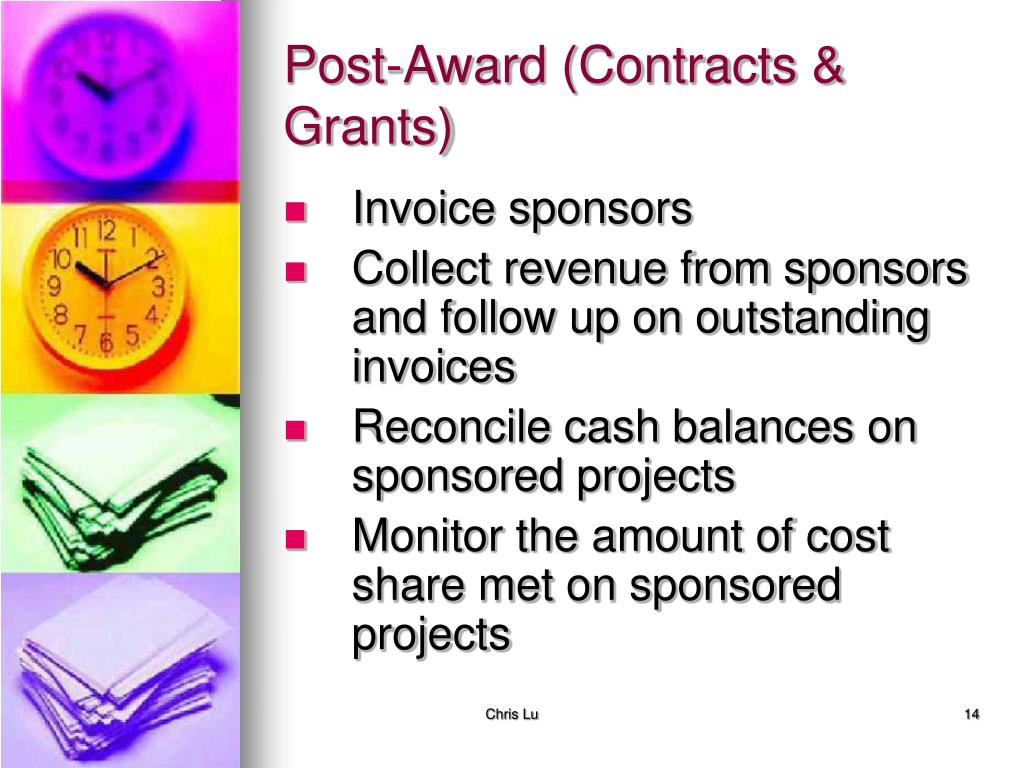 Post-Award (Contracts & Grants)

- Invoice sponsors
- Collect revenue from sponsors and follow up on outstanding invoices
- Reconcile cash balances on sponsored projects
- Monitor the amount of cost share met on sponsored projects

Chris Lu

14